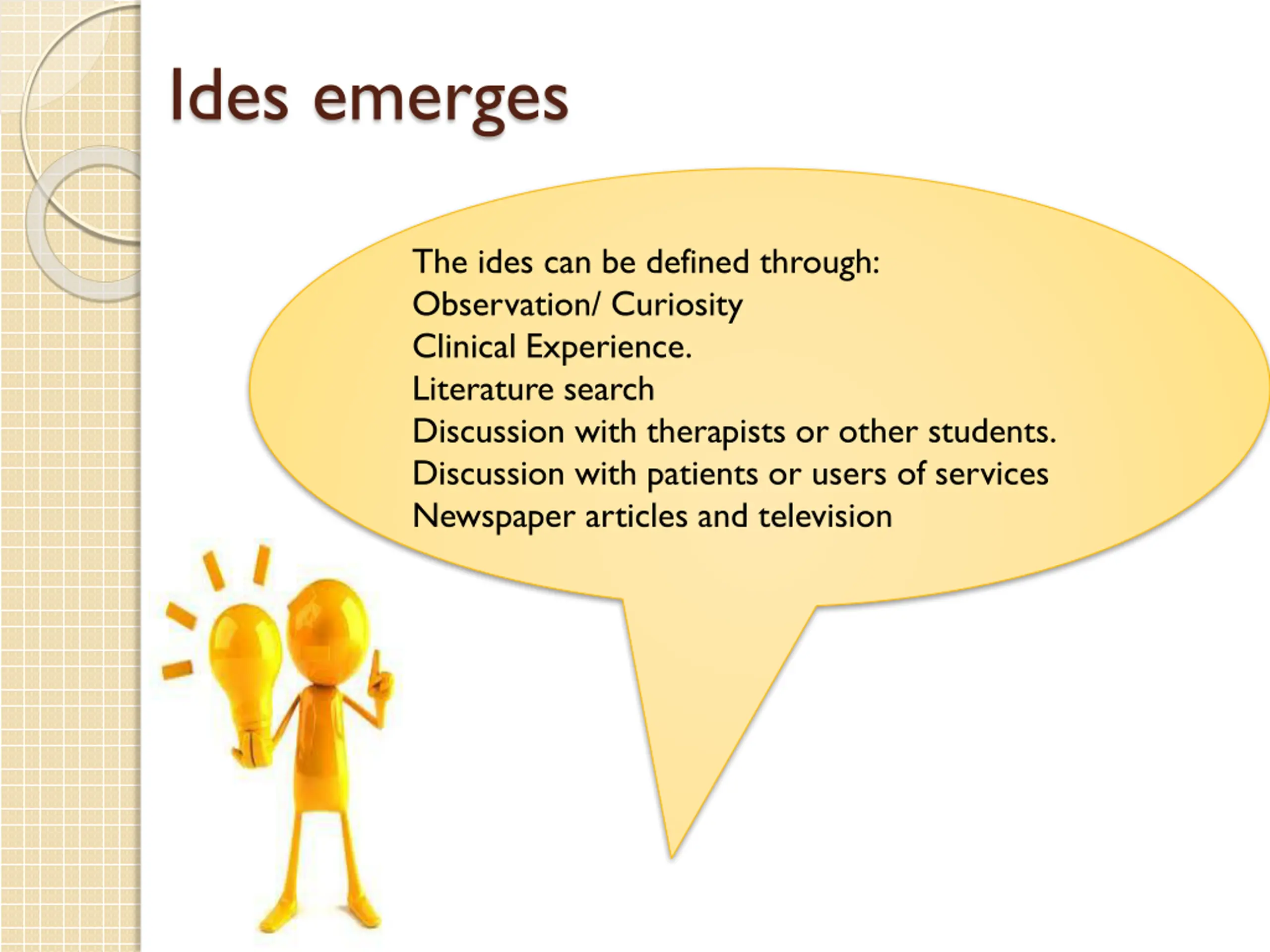 Ides emerges

The ides can be defined through:
Observation/ Curiosity
Clinical Experience.
Literature search
Discussion with therapists or other students.
Discussion with patients or users of services
Newspaper articles and television